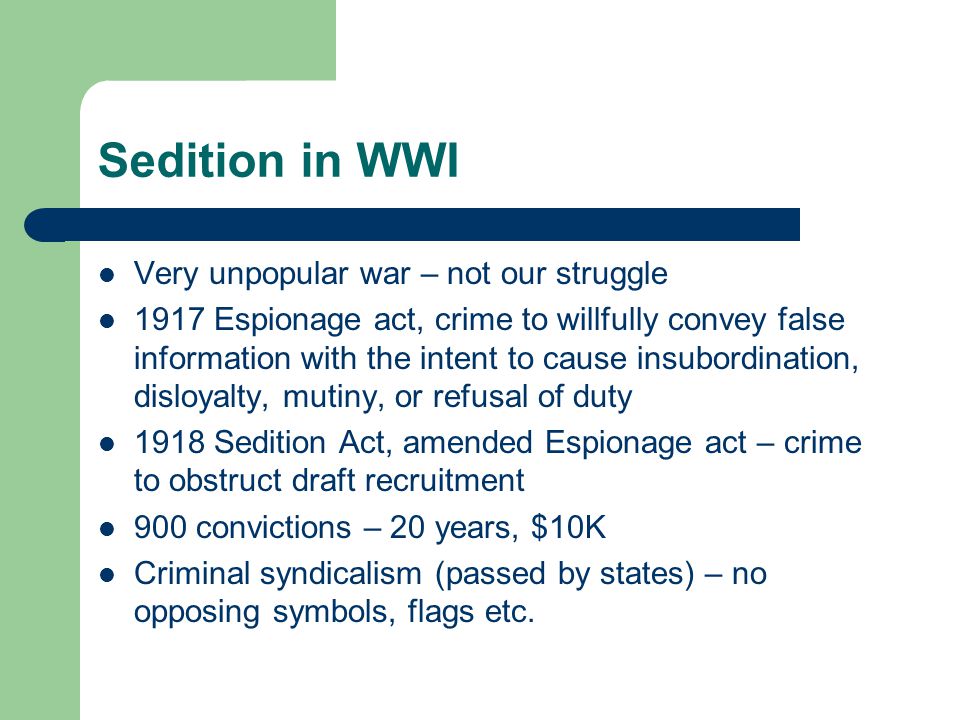 Sedition in WWI

- Very unpopular war – not our struggle
- 1917 Espionage act, crime to willfully convey false information with the intent to cause insubordination, disloyalty, mutiny, or refusal of duty
- 1918 Sedition Act, amended Espionage act – crime to obstruct draft recruitment
- 900 convictions – 20 years, \$10K
- Criminal syndicalism (passed by states) – no opposing symbols, flags etc.